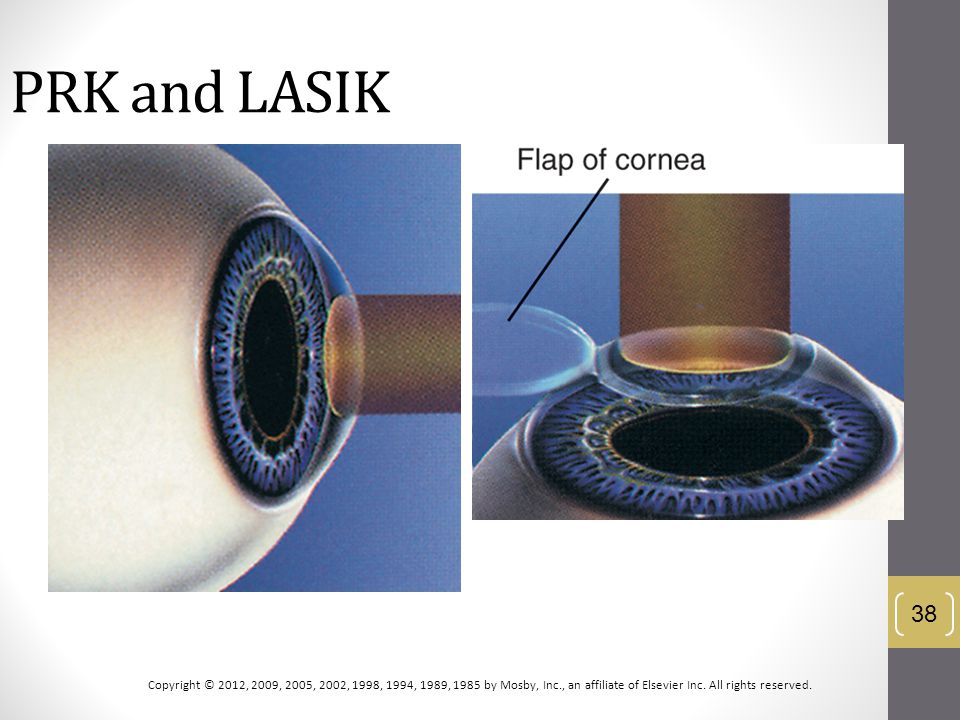 PRK and LASIK

Flap of cornea

38

Copyright © 2012, 2009, 2005, 2002, 1998, 1994, 1989, 1985 by Mosby, Inc., an affiliate of Elsevier Inc. All rights reserved.